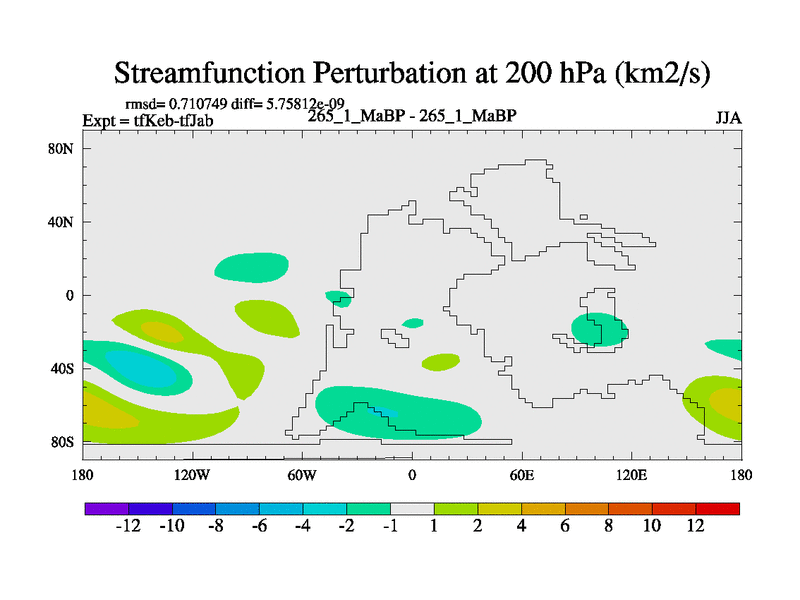 Streamfunction Perturbation at 200 hPa (km2/s)

rmsd= 0.710749 diff= 5.75812e-09
Expt = tfKeb-tfJab
265_1_MaBP - 265_1_MaBP
JJA

80N
40N
0
40S
80S

180
120W
60W
0
60E
120E
180

-12 -10 -8 -6 -4 -2 -1 1 2 4 6 8 10 12